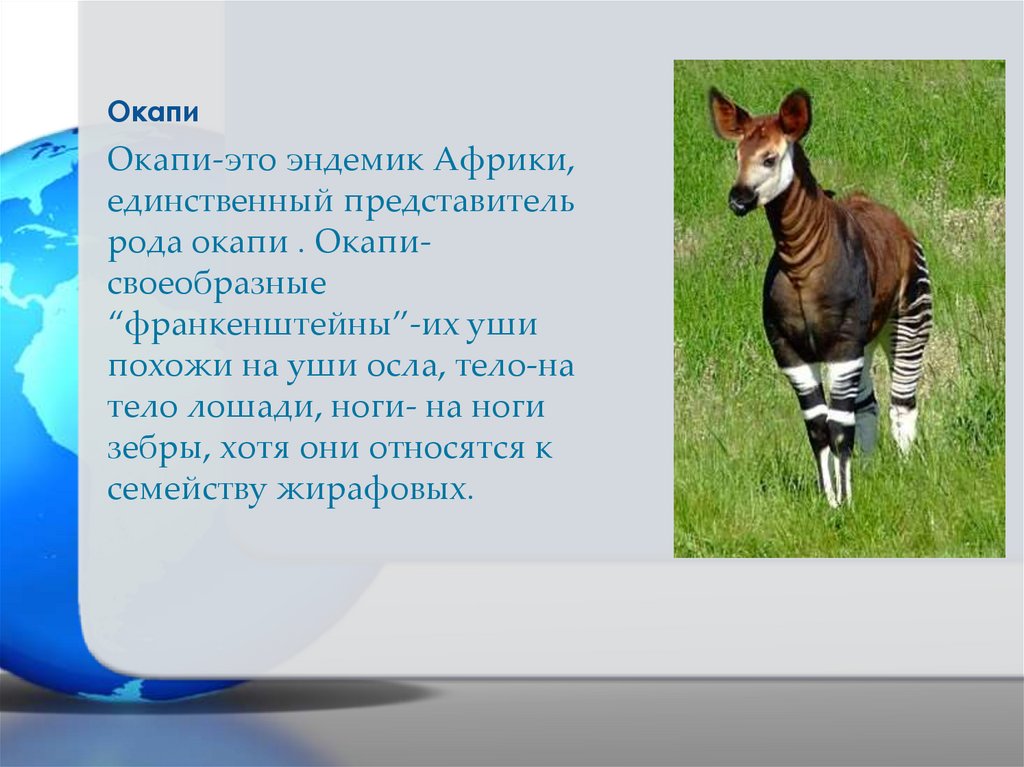 Окапи

Окапи-это эндемик Африки, единственный представитель рода окапи . Окапи-своеобразные “франкенштейны”-их уши похожи на уши осла, тело-на тело лошади, ноги- на ноги зебры, хотя они относятся к семейству жирафовых.